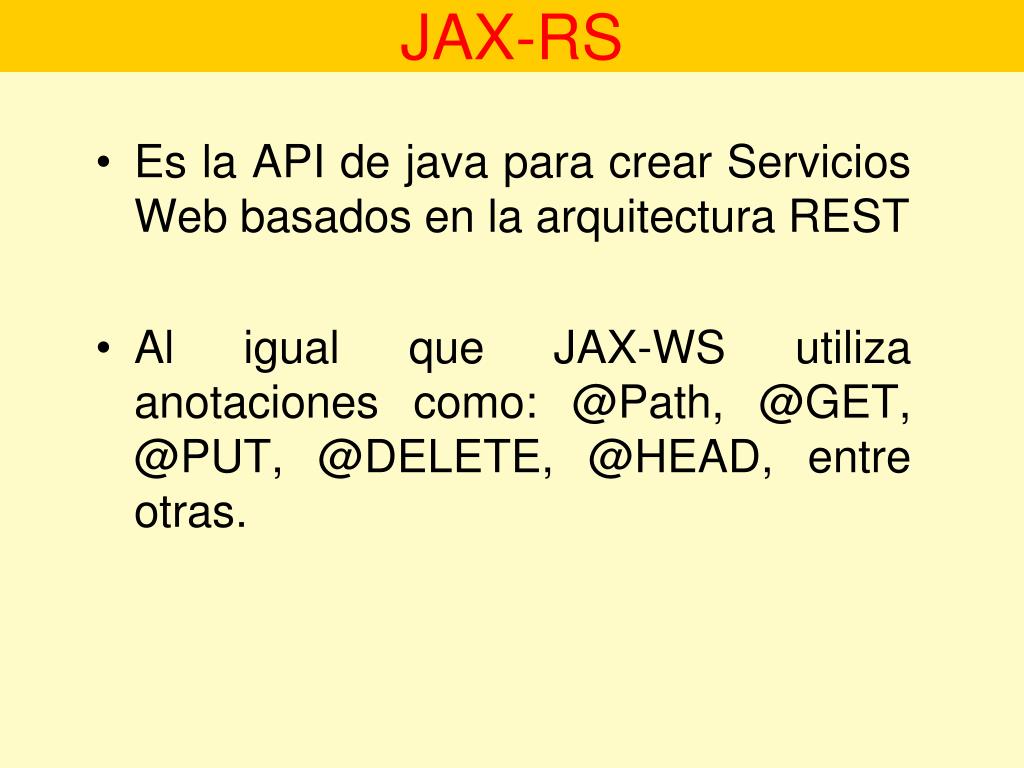 JAX-RS

• Es la API de java para crear Servicios Web basados en la arquitectura REST

• Al igual que JAX-WS utiliza anotaciones como: @Path, @GET, @PUT, @DELETE, @HEAD, entre otras.